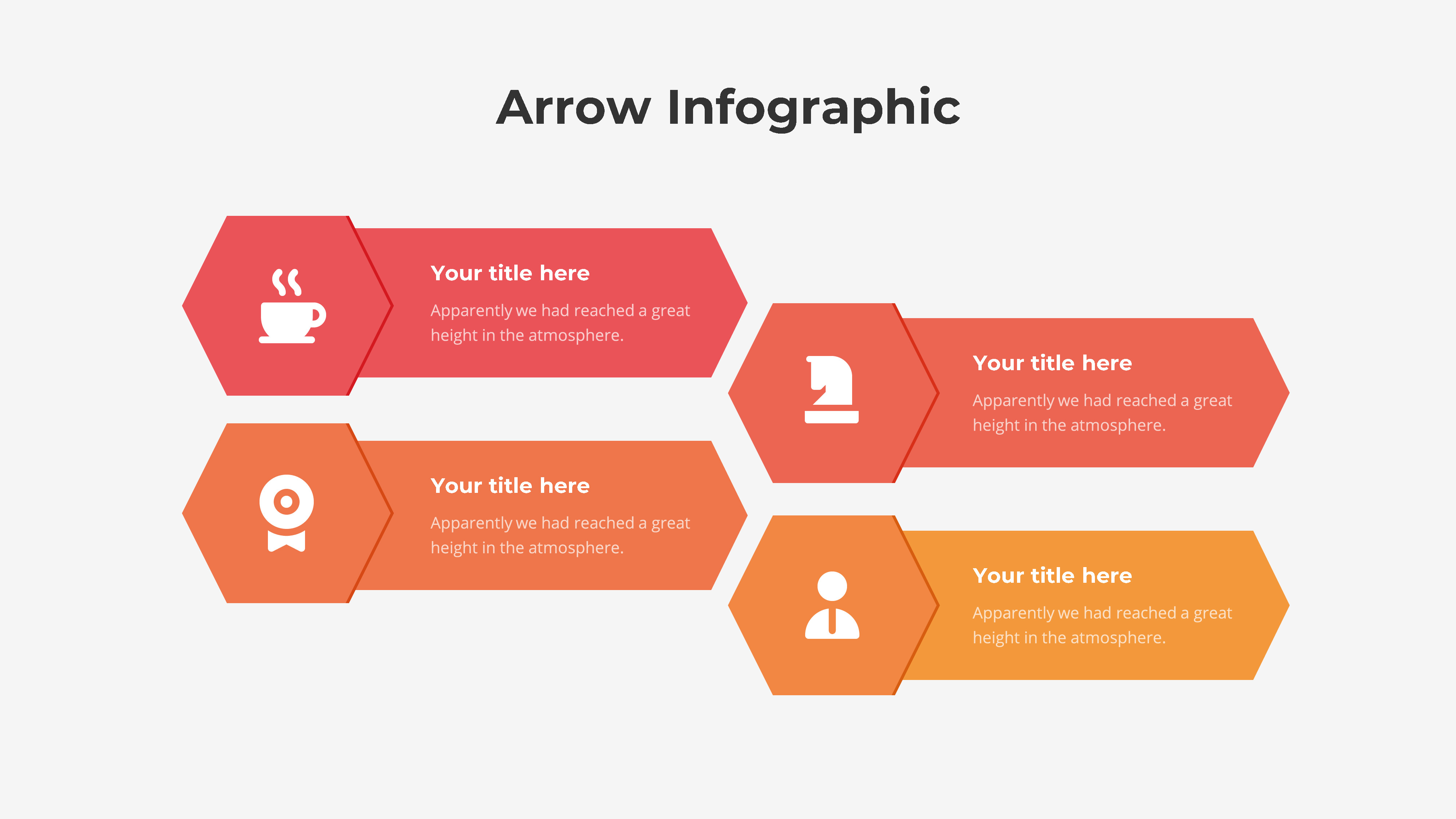 Arrow Infographic

Your title here

Apparently we had reached a great height in the atmosphere.

Your title here

Apparently we had reached a great height in the atmosphere.

Your title here

Apparently we had reached a great height in the atmosphere.

Your title here

Apparently we had reached a great height in the atmosphere.